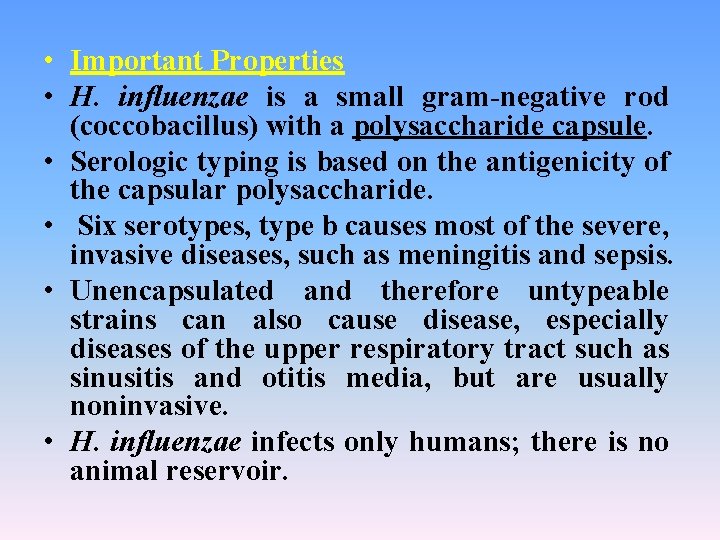 • Important Properties
• H. influenzae is a small gram-negative rod (coccobacillus) with a polysaccharide capsule.
• Serologic typing is based on the antigenicity of the capsular polysaccharide.
• Six serotypes, type b causes most of the severe, invasive diseases, such as meningitis and sepsis.
• Unencapsulated and therefore untypeable strains can also cause disease, especially diseases of the upper respiratory tract such as sinusitis and otitis media, but are usually noninvasive.
• H. influenzae infects only humans; there is no animal reservoir.